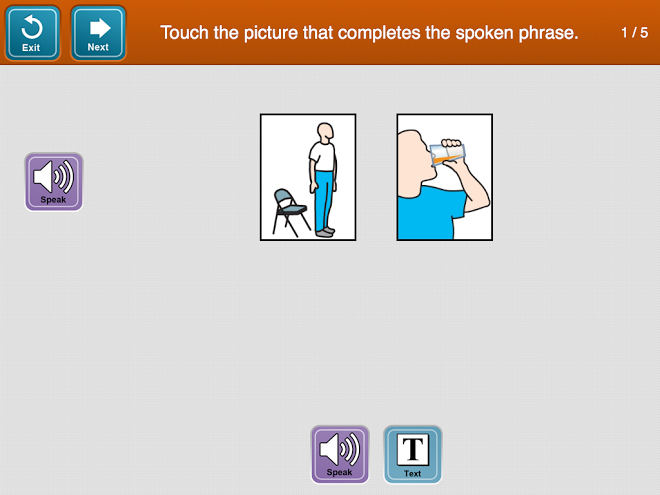 Exit

Next

Touch the picture that completes the spoken phrase.

1 / 5

Speak

Speak

T

Text